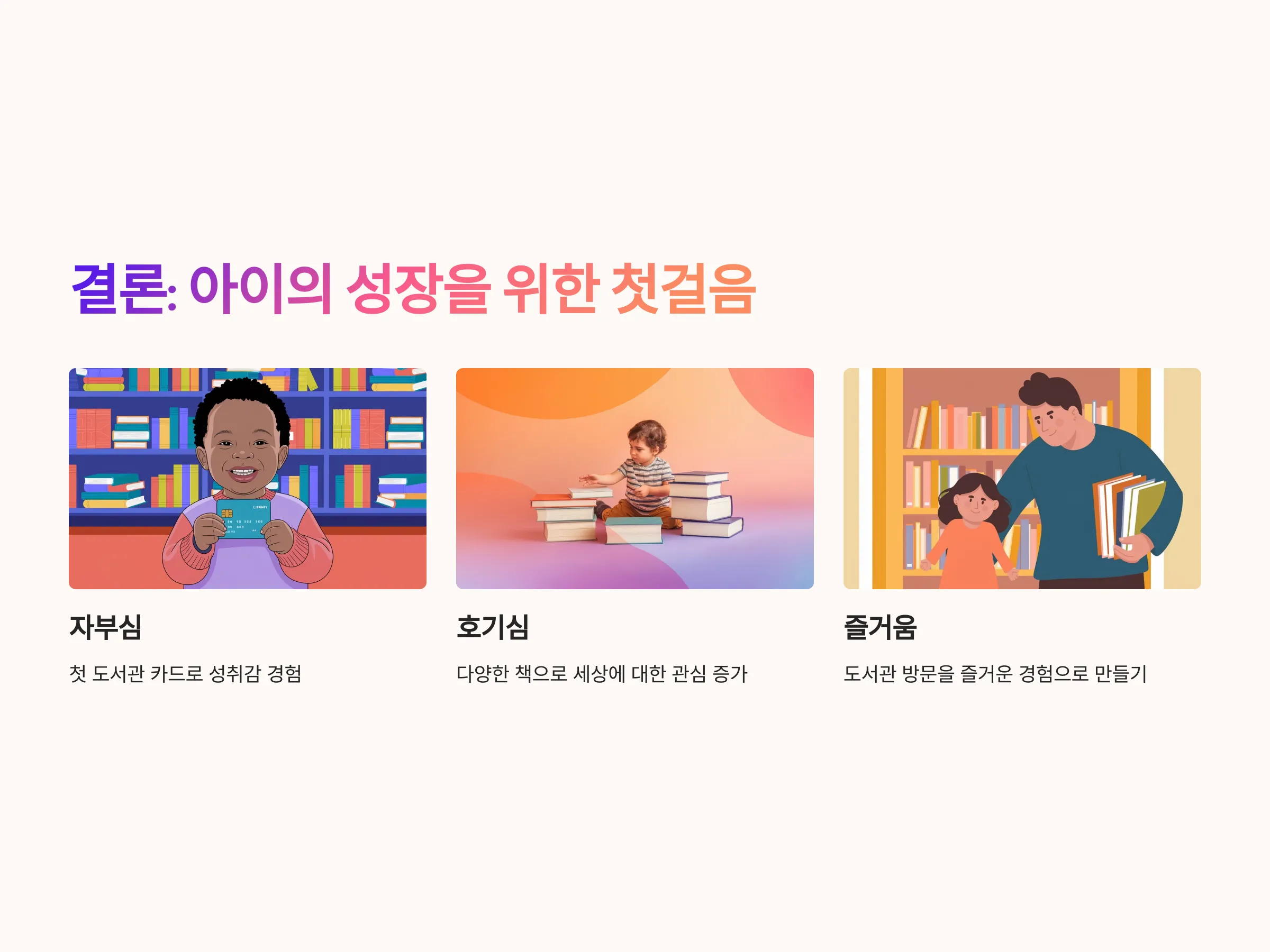 결론: 아이의 성장을 위한 첫걸음

LIBRARY

자부심

첫 도서관 카드로 성취감 경험

호기심

다양한 책으로 세상에 대한 관심 증가

즐거움

도서관 방문을 즐거운 경험으로 만들기